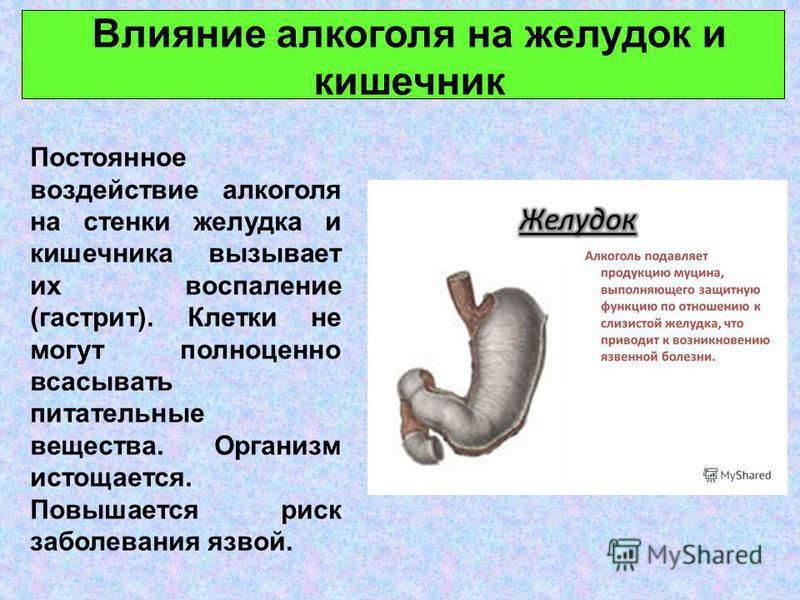 Влияние алкоголя на желудок и кишечник

Постоянное воздействие алкоголя на стенки желудка и кишечника вызывает их воспаление (гастрит). Клетки не могут полноценно всасывать питательные вещества. Организм истощается. Повышается риск заболевания язвой.

Желудок

Алкоголь подавляет продукцию муцина, выполняющего защитную функцию по отношению к слизистой желудка, что приводит к возникновению язвенной болезни.

MyShared

MyShared